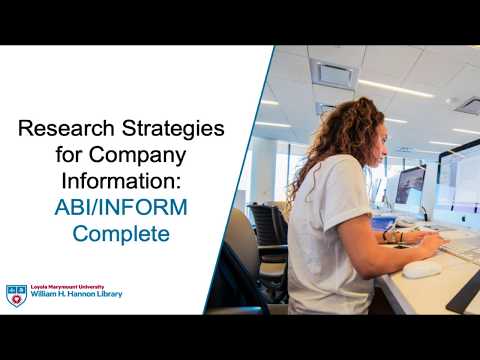 Research Strategies for Company Information: ABI/INFORM Complete

Loyola Marymount University
William H. Hannon Library